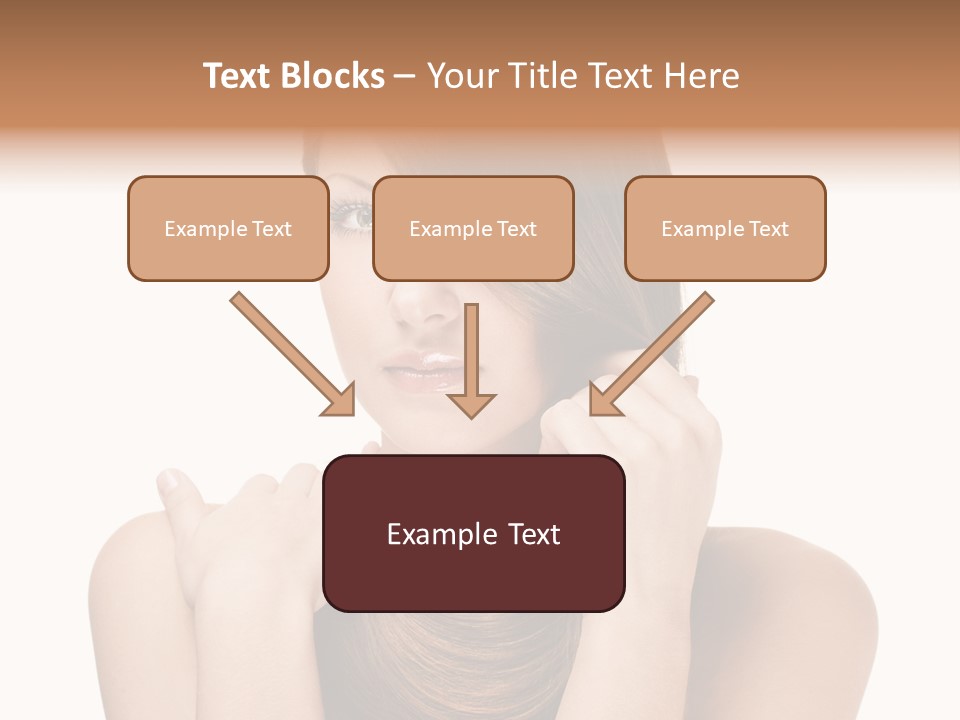 Text Blocks – Your Title Text Here

Example Text

Example Text

Example Text

Example Text